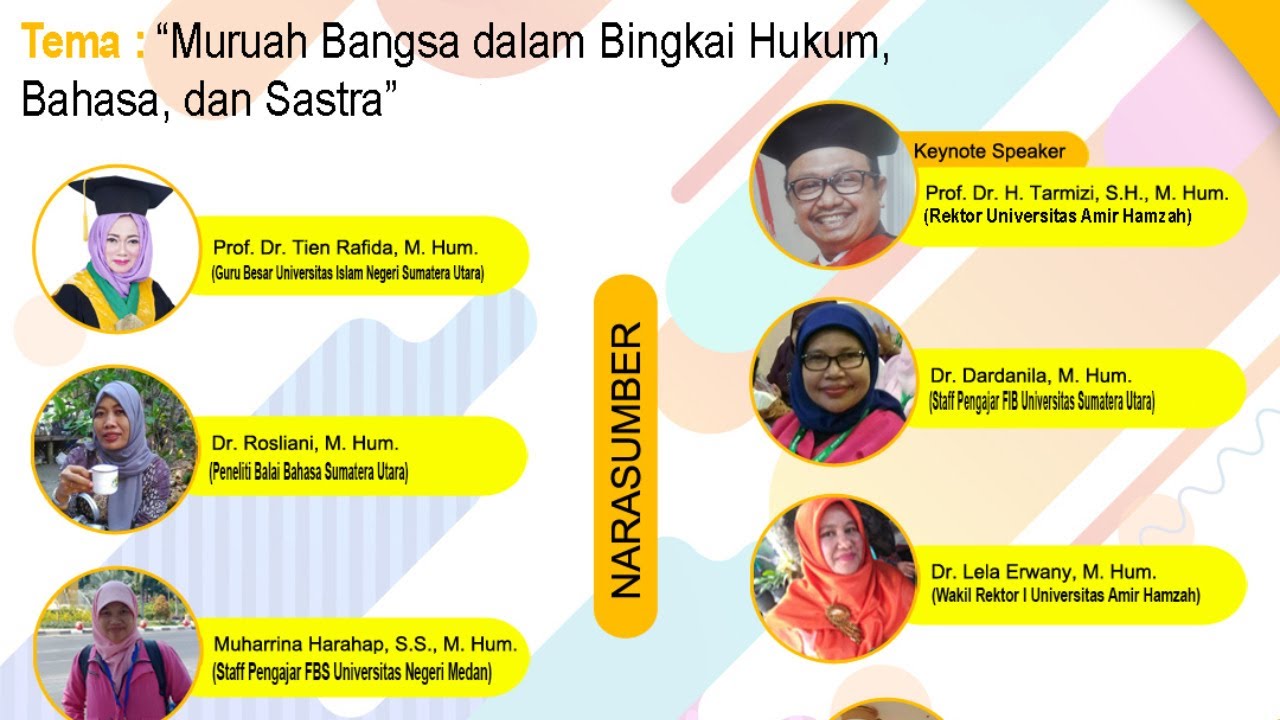 Tema : “Muruah Bangsa dalam Bingkai Hukum, Bahasa, dan Sastra”

Prof. Dr. Tien Rafida, M. Hum.
(Guru Besar Universitas Islam Negeri Sumatera Utara)

Dr. Rosliani, M. Hum.
(Peneliti Balai Bahasa Sumatera Utara)

Muharrina Harahap, S.S., M. Hum.
(Staff Pengajar FBS Universitas Negeri Medan)

NARASUMBER

Keynote Speaker
Prof. Dr. H. Tarmizi, S.H., M. Hum.
(Rektor Universitas Amir Hamzah)

Dr. Dardanila, M. Hum.
(Staff Pengajar FIB Universitas Sumatera Utara)

Dr. Lela Erwany, M. Hum.
(Wakil Rektor I Universitas Amir Hamzah)